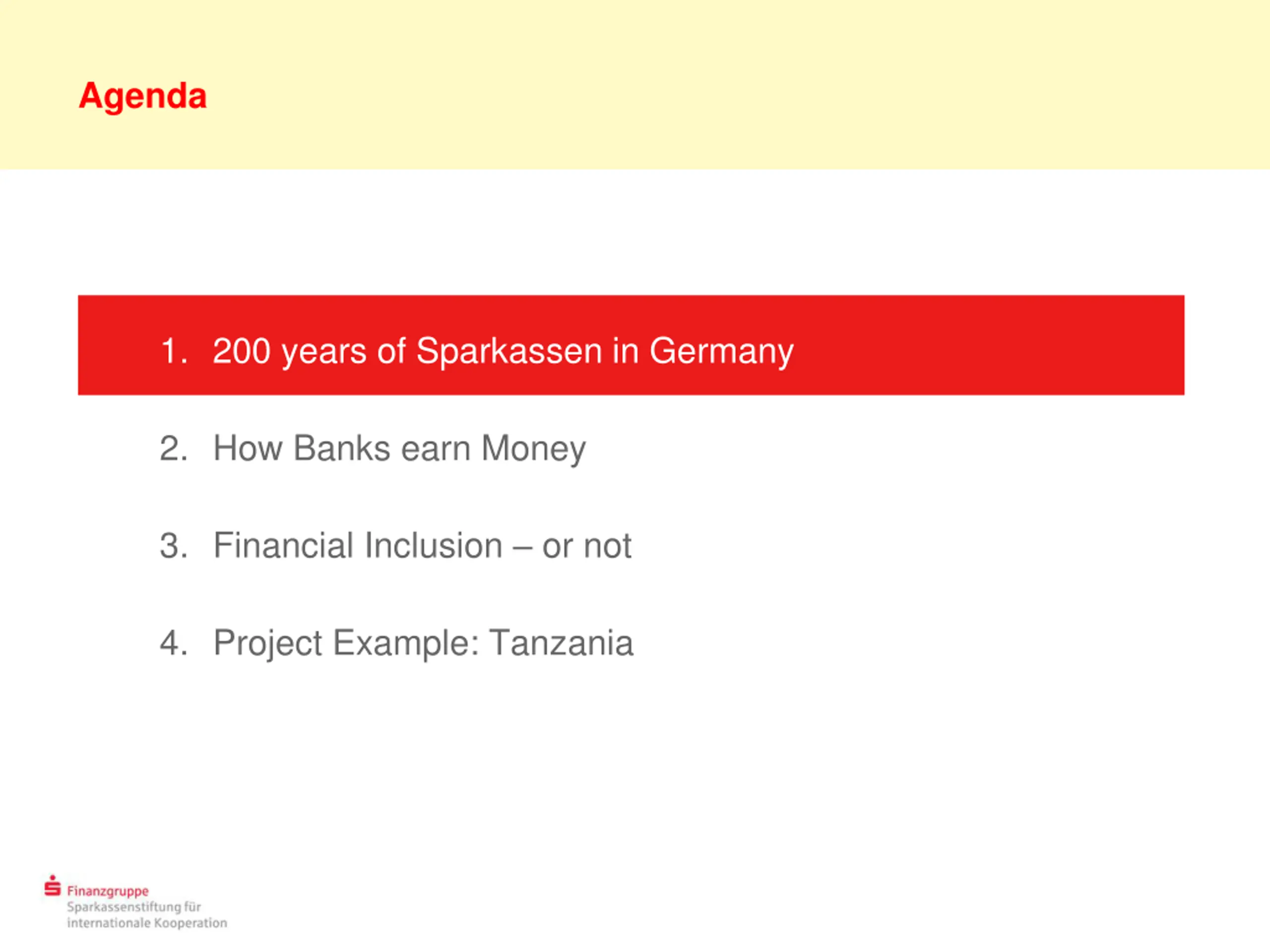 Agenda

1. 200 years of Sparkassen in Germany

2. How Banks earn Money

3. Financial Inclusion – or not

4. Project Example: Tanzania

Finanzgruppe
Sparkassenstiftung für internationale Kooperation